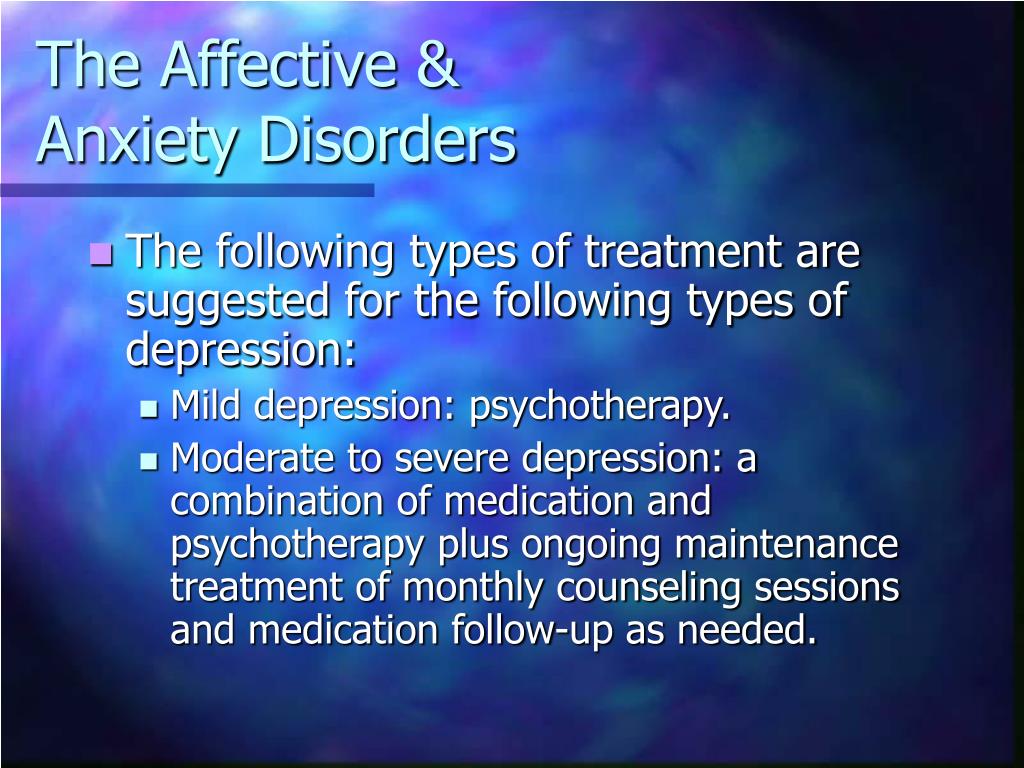 The Affective & Anxiety Disorders

The following types of treatment are suggested for the following types of depression:

Mild depression: psychotherapy.

Moderate to severe depression: a combination of medication and psychotherapy plus ongoing maintenance treatment of monthly counseling sessions and medication follow-up as needed.